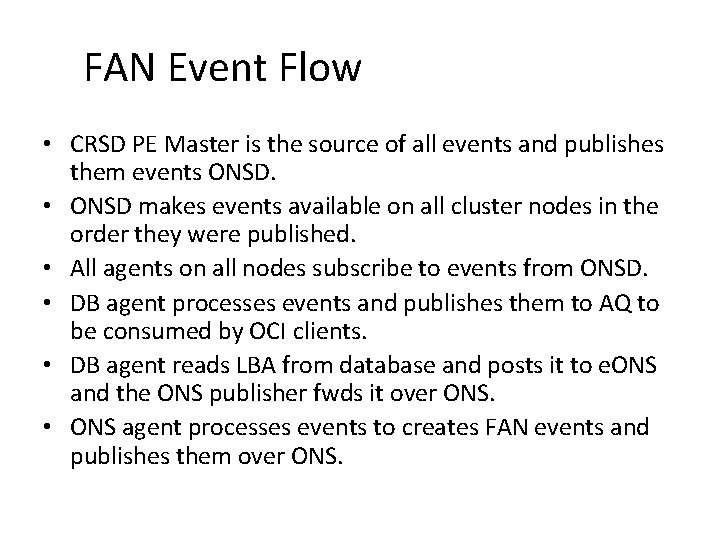 FAN Event Flow

• CRSD PE Master is the source of all events and publishes them events ONSD.
• ONSD makes events available on all cluster nodes in the order they were published.
• All agents on all nodes subscribe to events from ONSD.
• DB agent processes events and publishes them to AQ to be consumed by OCI clients.
• DB agent reads LBA from database and posts it to eONS and the ONS publisher fwds it over ONS.
• ONS agent processes events to creates FAN events and publishes them over ONS.